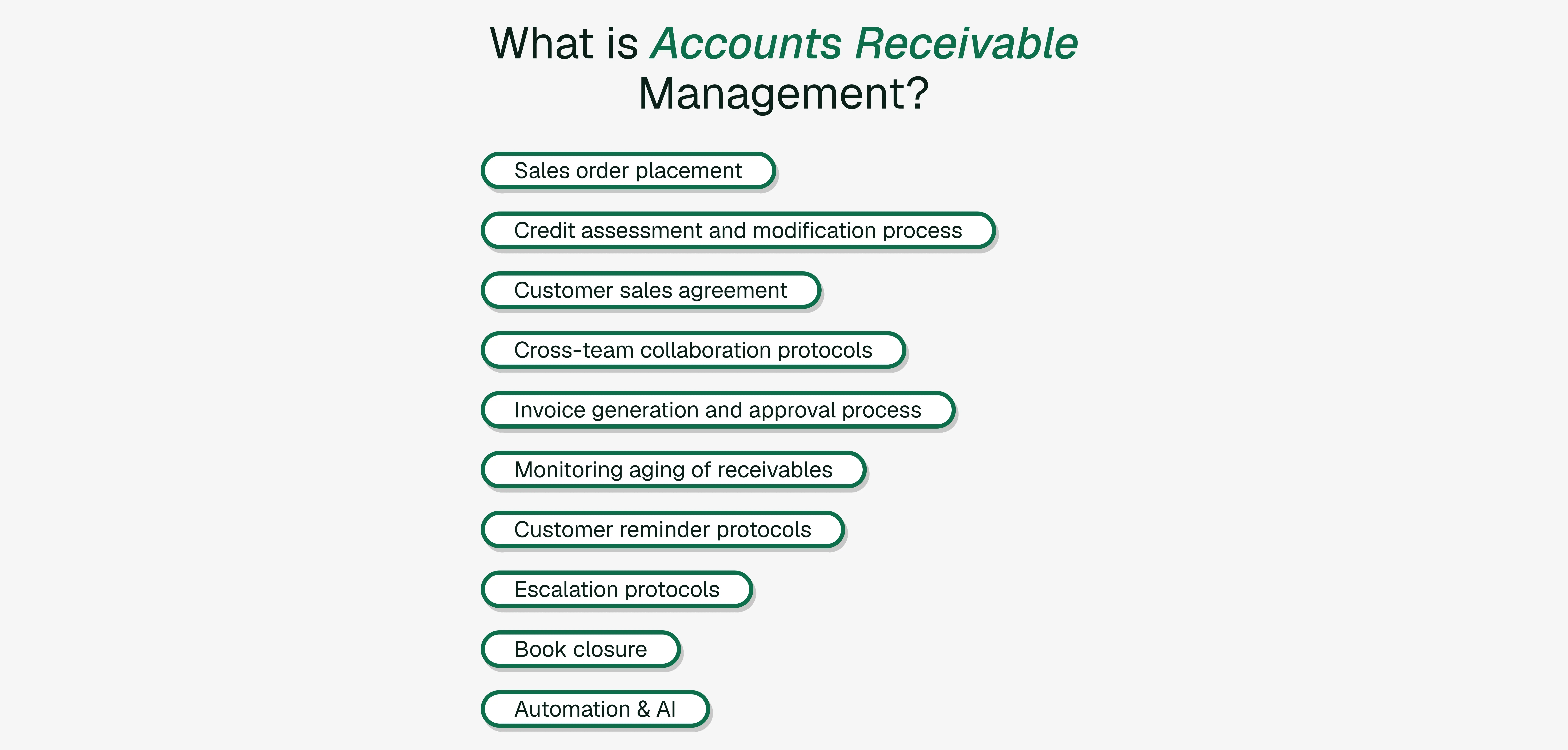 What is Accounts Receivable Management?

Sales order placement

Credit assessment and modification process

Customer sales agreement

Cross-team collaboration protocols

Invoice generation and approval process

Monitoring aging of receivables

Customer reminder protocols

Escalation protocols

Book closure

Automation & AI